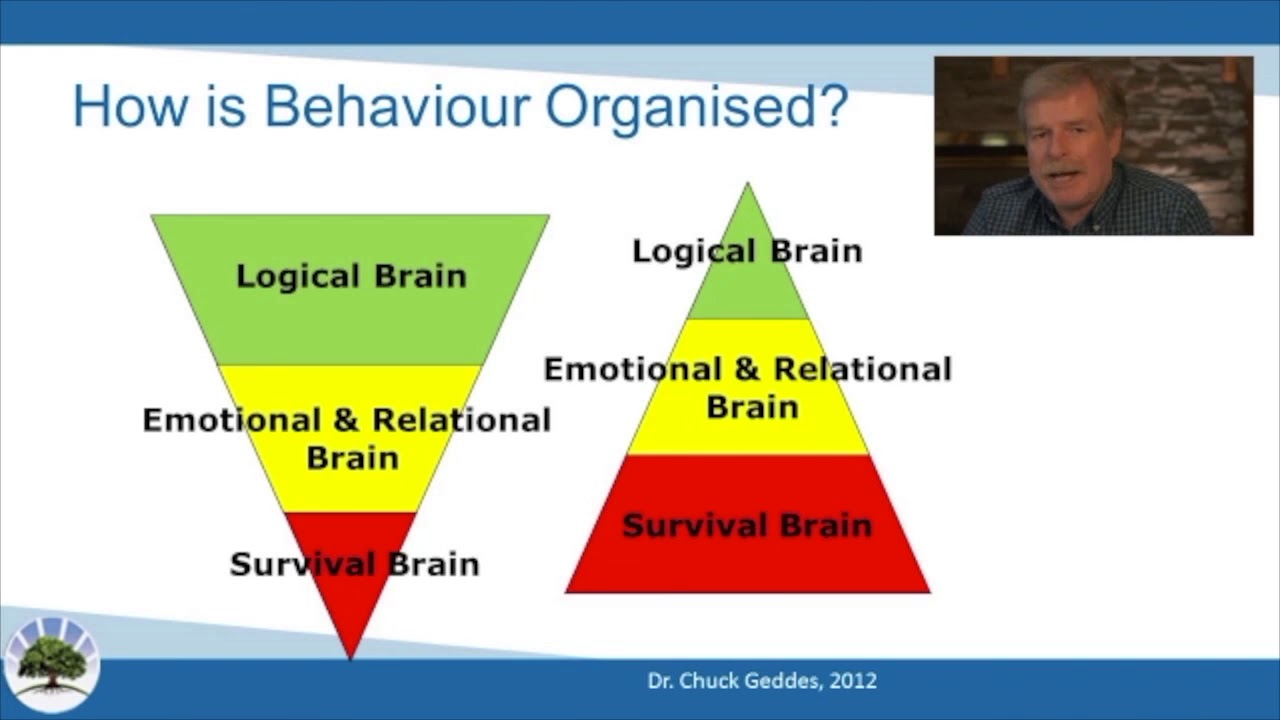 How is Behaviour Organised?

Logical Brain

Emotional & Relational Brain

Survival Brain

Logical Brain

Emotional & Relational Brain

Survival Brain

Dr. Chuck Geddes, 2012